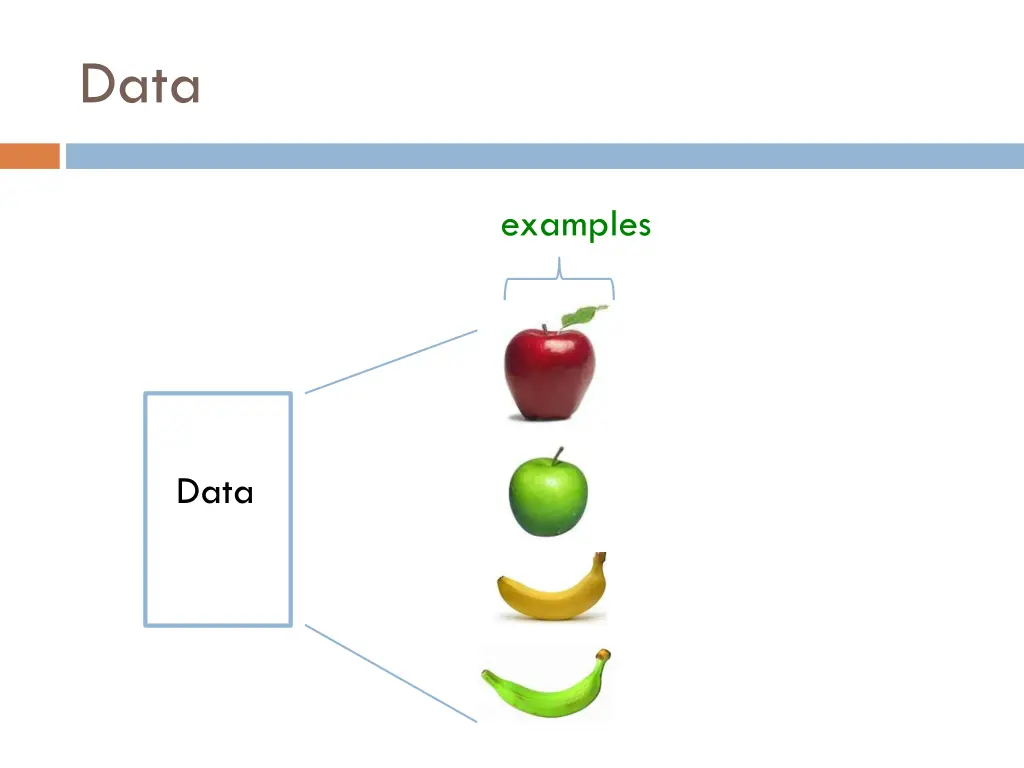 Data

examples

Data